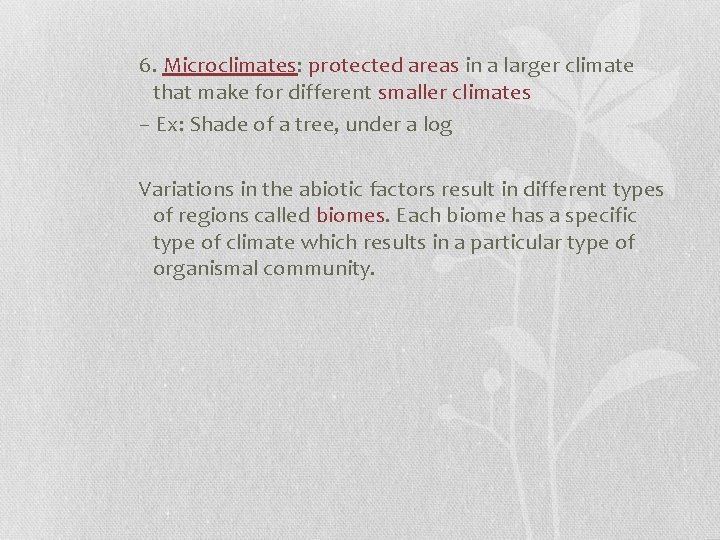 6. Microclimates: protected areas in a larger climate that make for different smaller climates

– Ex: Shade of a tree, under a log

Variations in the abiotic factors result in different types of regions called biomes. Each biome has a specific type of climate which results in a particular type of organismal community.